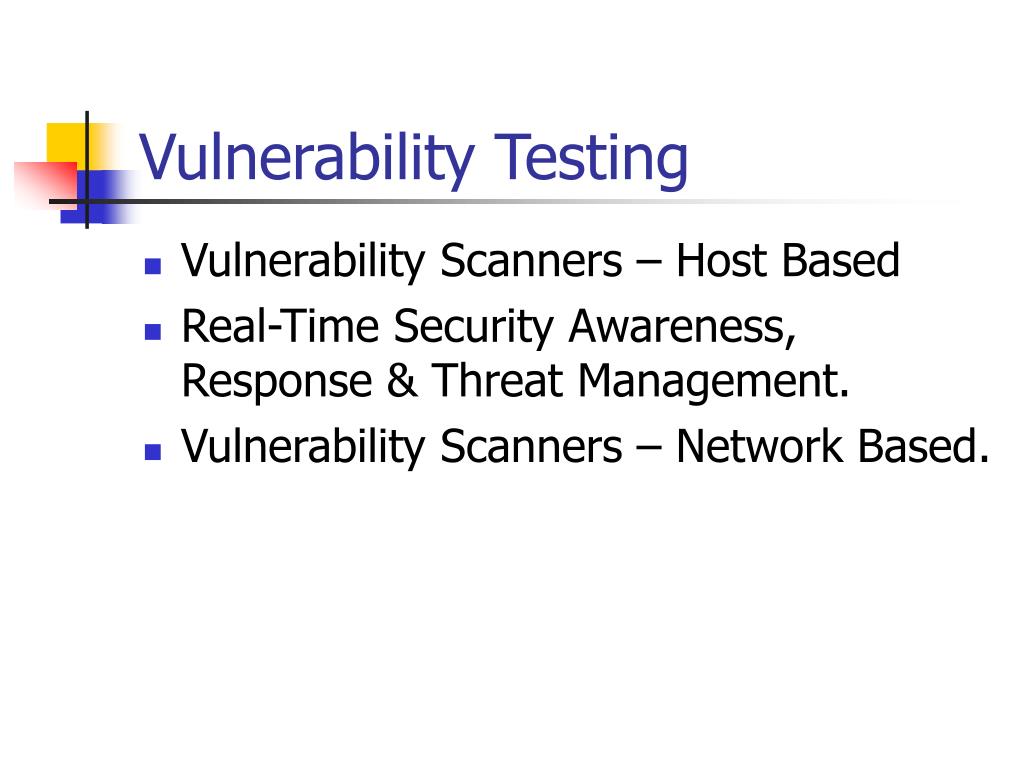 Vulnerability Testing

- Vulnerability Scanners – Host Based
- Real-Time Security Awareness, Response & Threat Management.
- Vulnerability Scanners – Network Based.